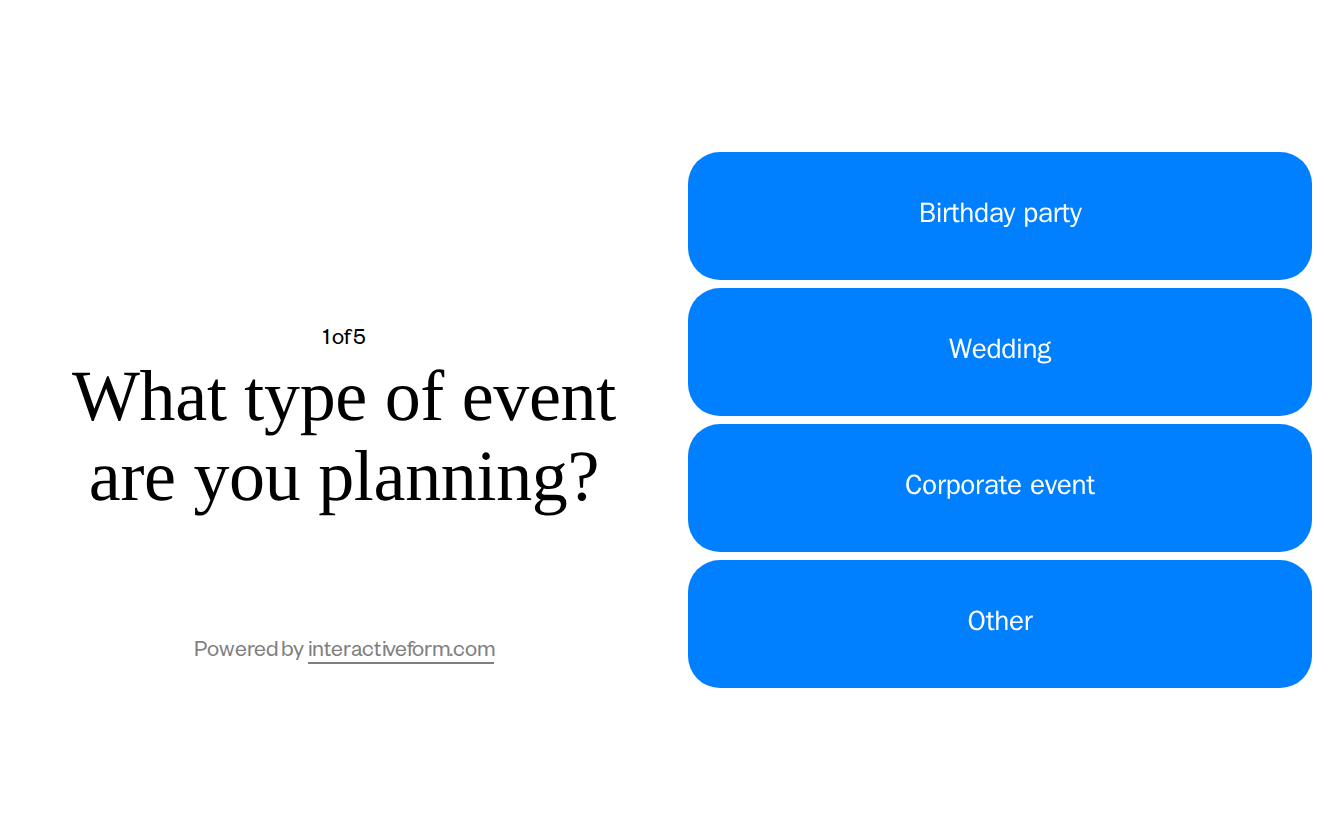 1 of 5

What type of event are you planning?

Powered by interactiveform.com

Birthday party

Wedding

Corporate event

Other